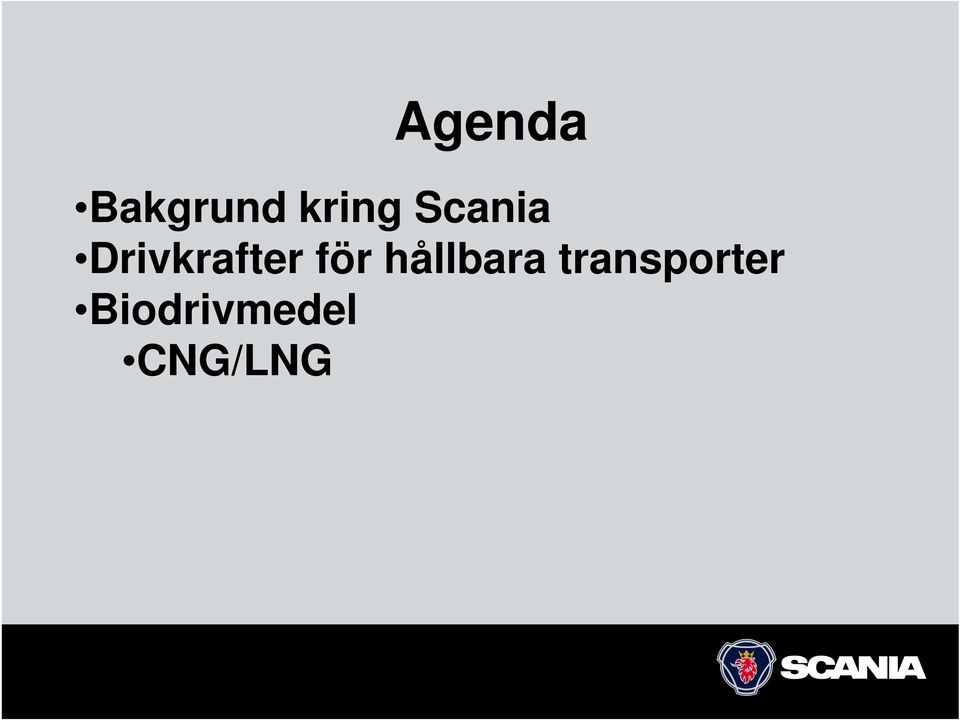 Agenda

•Bakgrund kring Scania
•Drivkrafter för hållbara transporter
•Biodrivmedel
•CNG/LNG

SCANIA